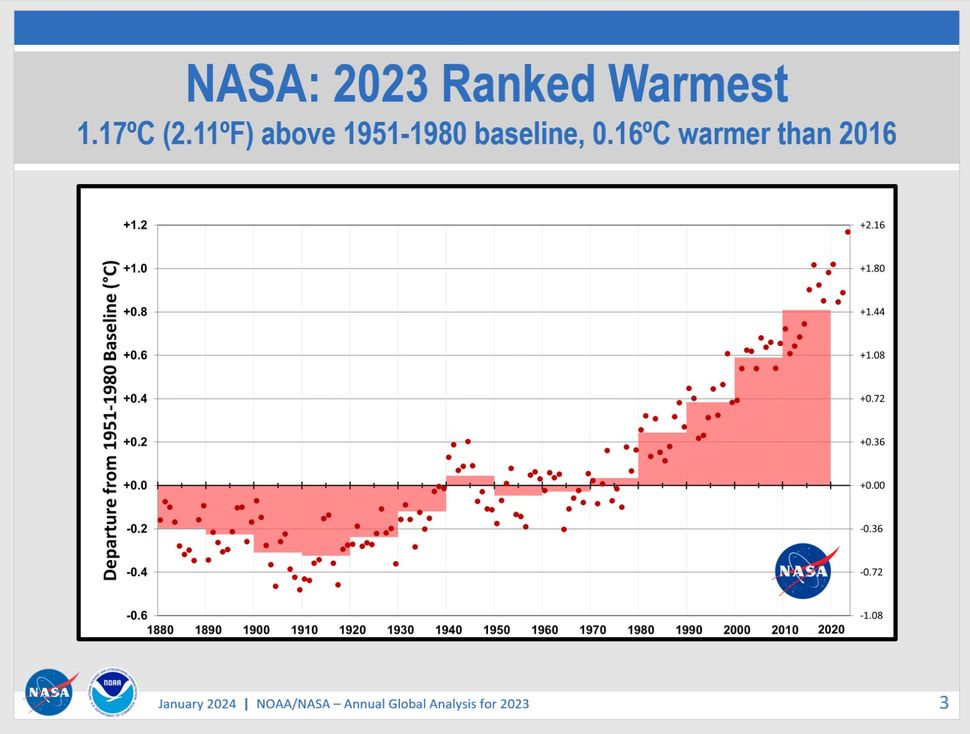 NASA: 2023 Ranked Warmest

1.17ºC (2.11ºF) above 1951-1980 baseline, 0.16ºC warmer than 2016

Departure from 1951-1980 Baseline (°C)

+1.2
+1.0
+0.8
+0.6
+0.4
+0.2
+0.0
-0.2
-0.4
-0.6

+2.16
+1.80
+1.44
+1.08
+0.72
+0.36
+0.00
-0.36
-0.72
-1.08

1880 1890 1900 1910 1920 1930 1940 1950 1960 1970 1980 1990 2000 2010 2020

NASA

NASA NOAA

January 2024 | NOAA/NASA – Annual Global Analysis for 2023

3